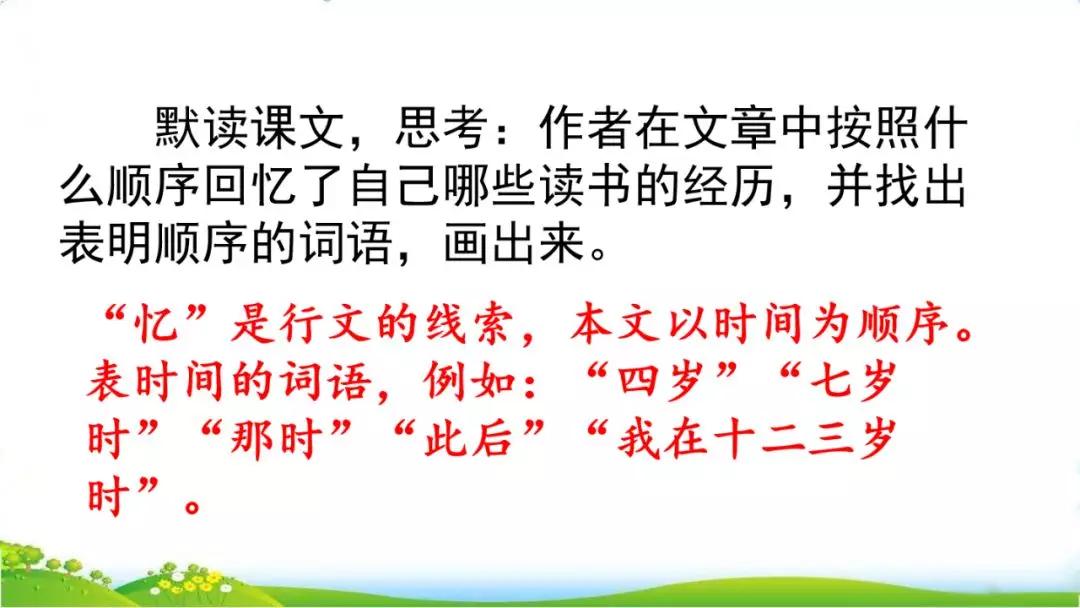 默读课文，思考：作者在文章中按照什么顺序回忆了自己哪些读书的经历，并找出表明顺序的词语，画出来。

“忆”是行文的线索，本文以时间为顺序。表时间的词语，例如：“四岁”“七岁时”“那时”“此后”“我在十二三岁时”。